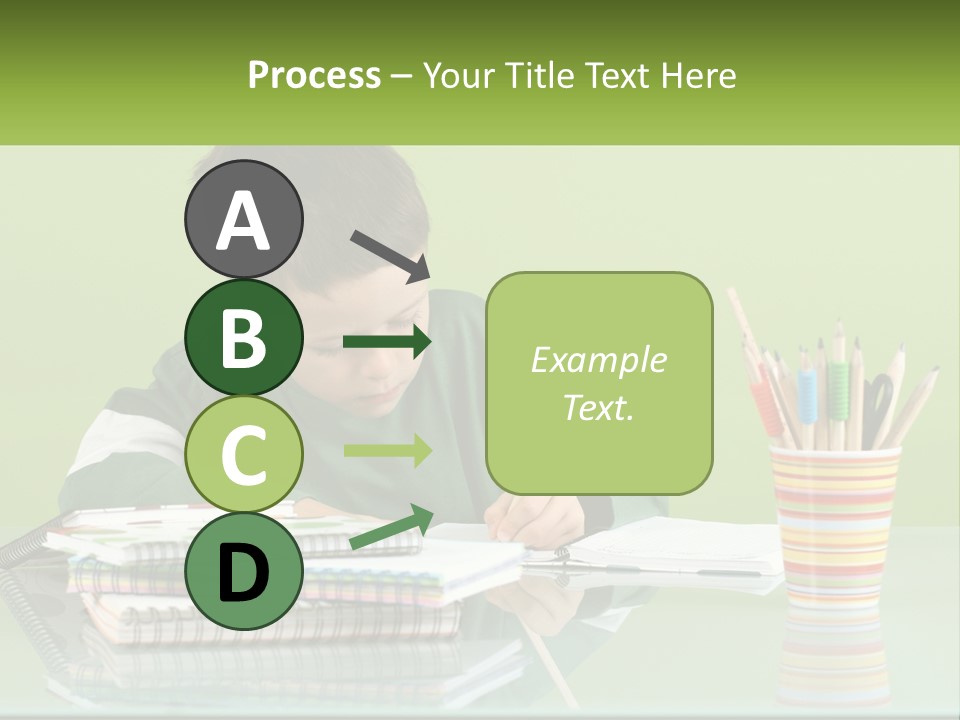 Process – Your Title Text Here

A

B

C

D

Example Text.